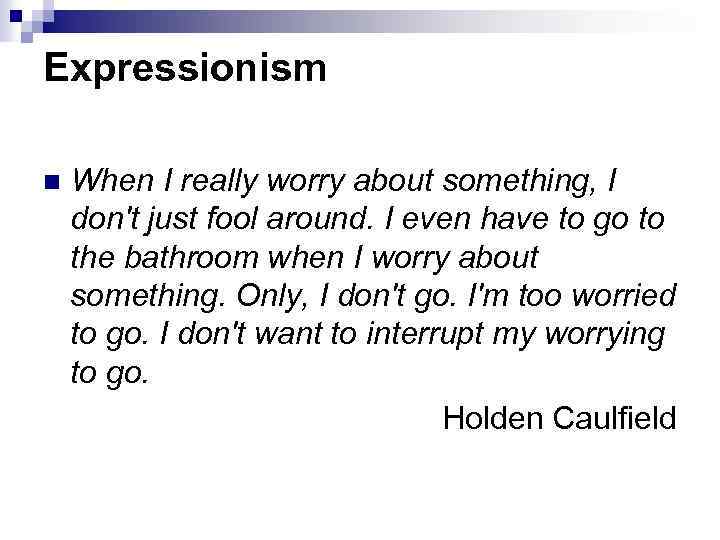 Expressionism

When I really worry about something, I don't just fool around. I even have to go to the bathroom when I worry about something. Only, I don't go. I'm too worried to go. I don't want to interrupt my worrying to go.

Holden Caulfield